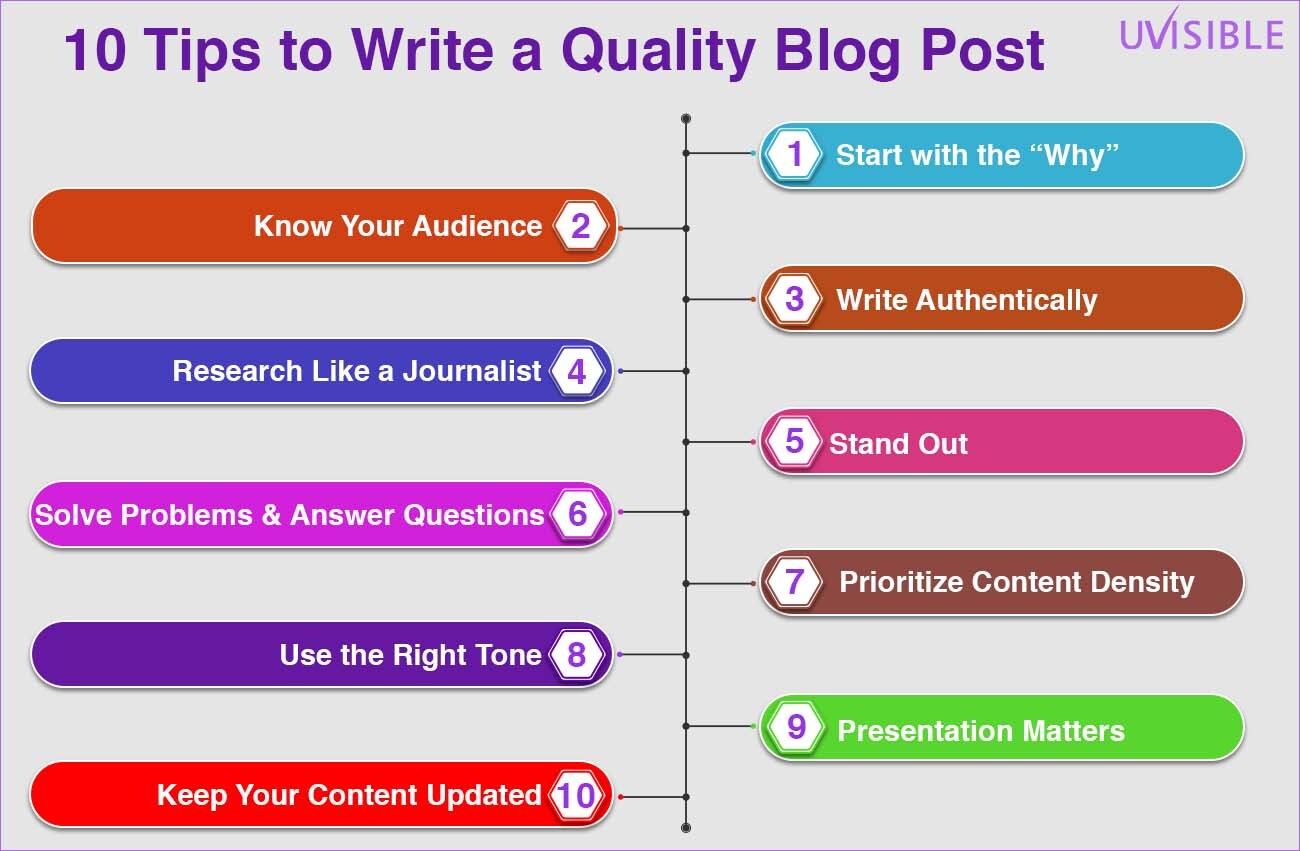 10 Tips to Write a Quality Blog Post

UVISIBLE

1 Start with the “Why”

Know Your Audience 2

3 Write Authentically

Research Like a Journalist 4

5 Stand Out

Solve Problems & Answer Questions 6

7 Prioritize Content Density

Use the Right Tone 8

9 Presentation Matters

Keep Your Content Updated 10